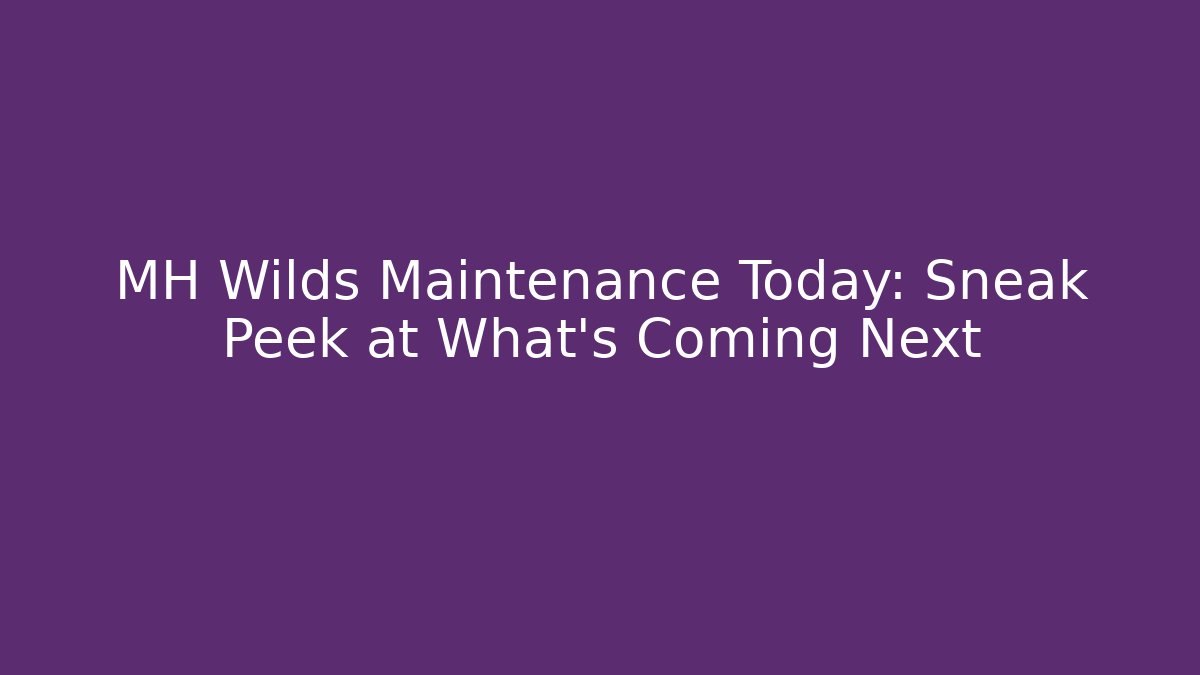 MH Wilds Maintenance Today: Sneak Peek at What's Coming Next